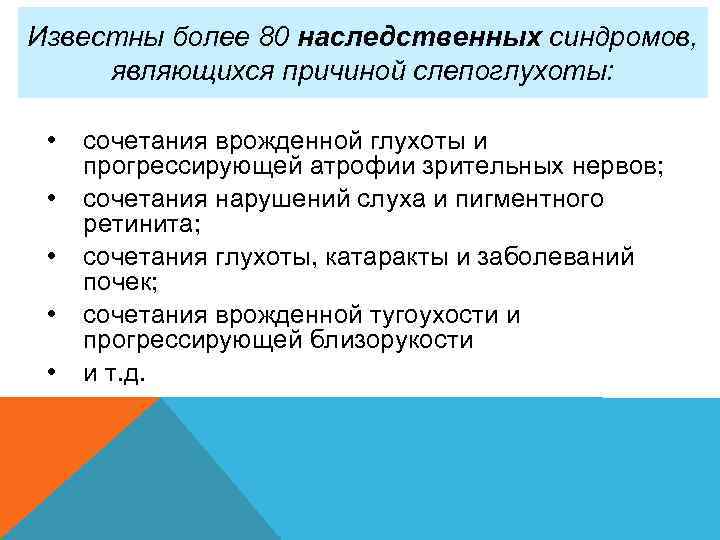 Известны более 80 наследственных синдромов, являющихся причиной слепоглухоты:

• сочетания врожденной глухоты и прогрессирующей атрофии зрительных нервов;
• сочетания нарушений слуха и пигментного ретинита;
• сочетания глухоты, катаракты и заболеваний почек;
• сочетания врожденной тугоухости и прогрессирующей близорукости
• и т.д.